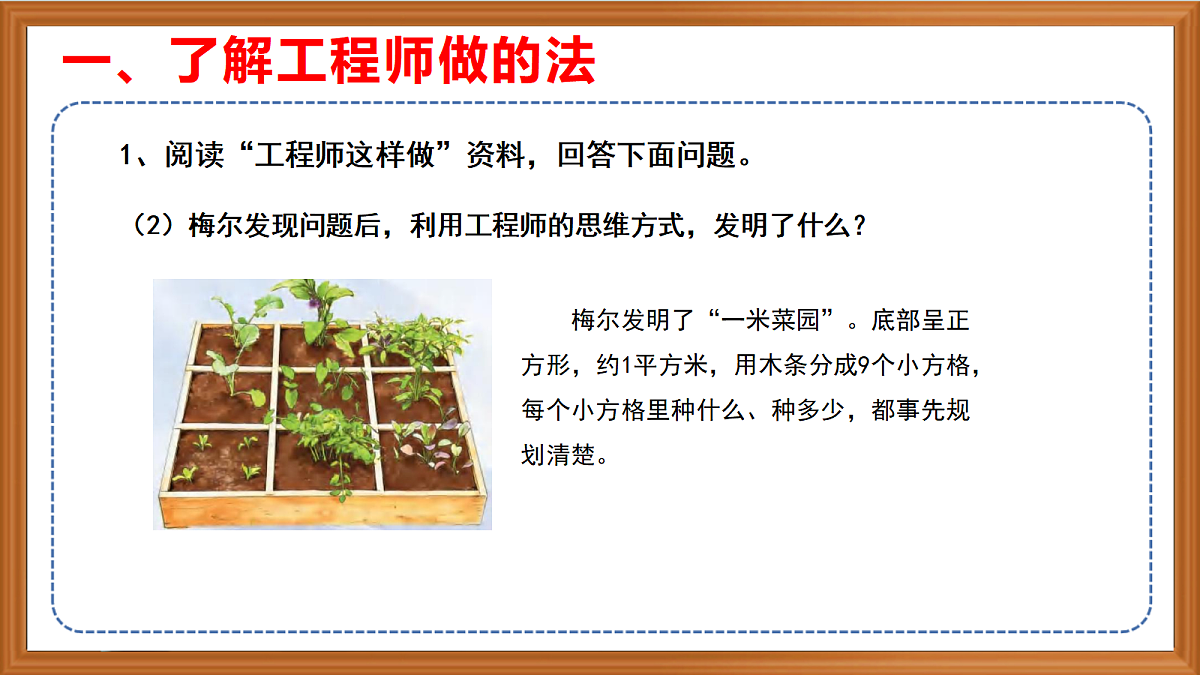 一、了解工程师做的法

1、阅读“工程师这样做”资料，回答下面问题。

（2）梅尔发现问题后，利用工程师的思维方式，发明了什么？

梅尔发明了“一米菜园”。底部呈正方形，约1平方米，用木条分成9个小方格，每个小方格里种什么、种多少，都事先规划清楚。